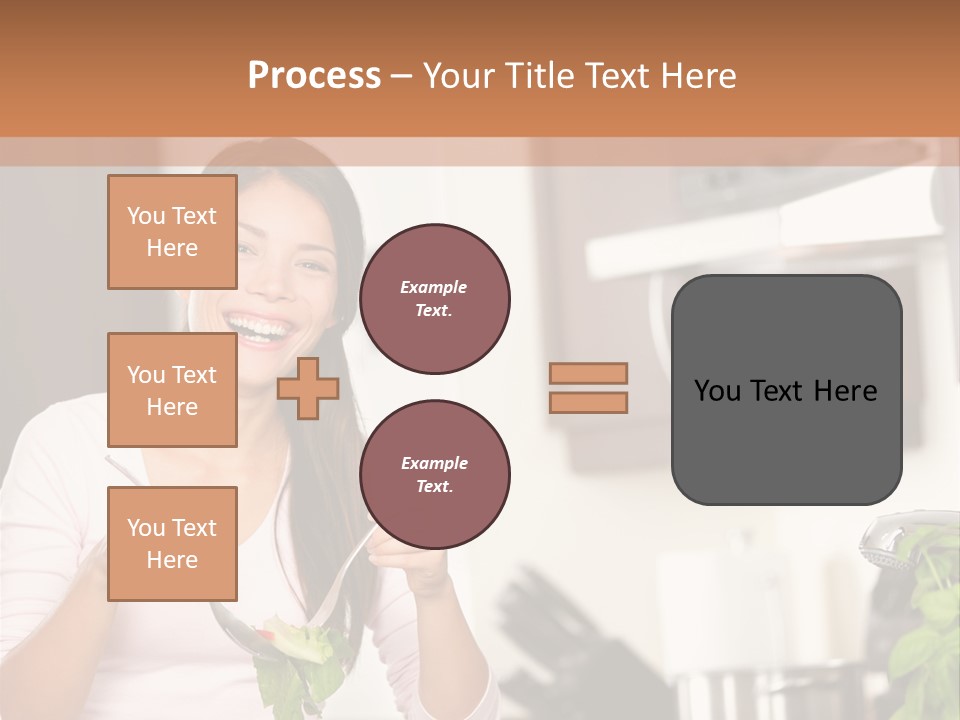 Process – Your Title Text Here

You Text Here

You Text Here

You Text Here

Example Text.

Example Text.

You Text Here